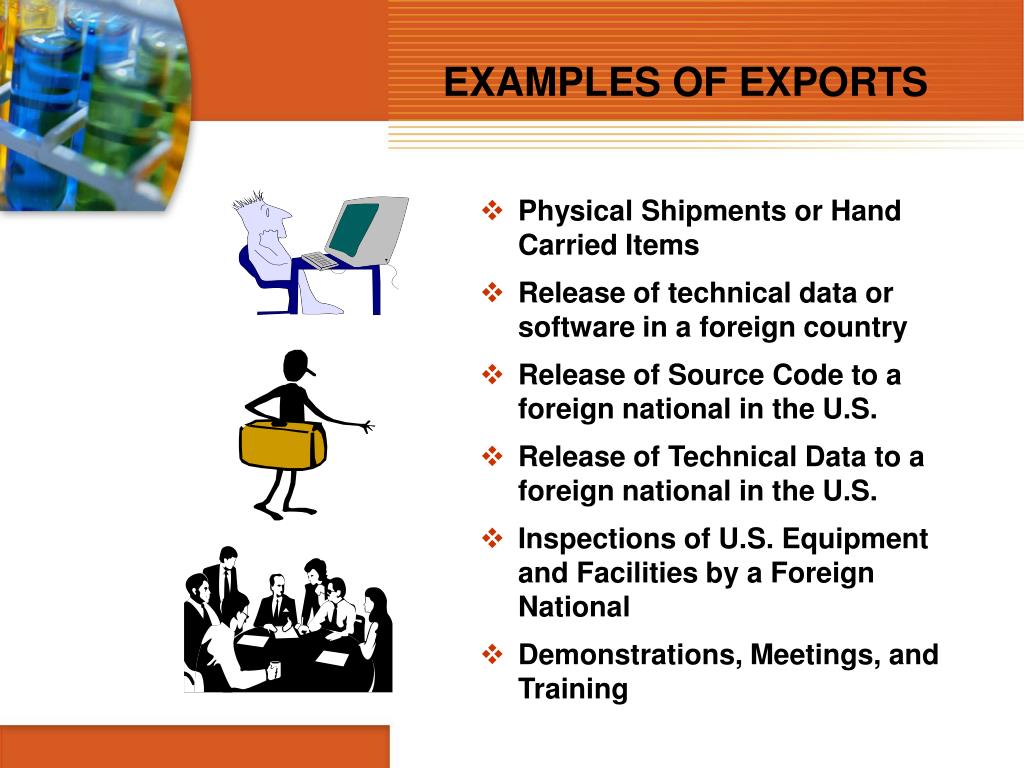 EXAMPLES OF EXPORTS

❖ Physical Shipments or Hand Carried Items

❖ Release of technical data or software in a foreign country

❖ Release of Source Code to a foreign national in the U.S.

❖ Release of Technical Data to a foreign national in the U.S.

❖ Inspections of U.S. Equipment and Facilities by a Foreign National

❖ Demonstrations, Meetings, and Training